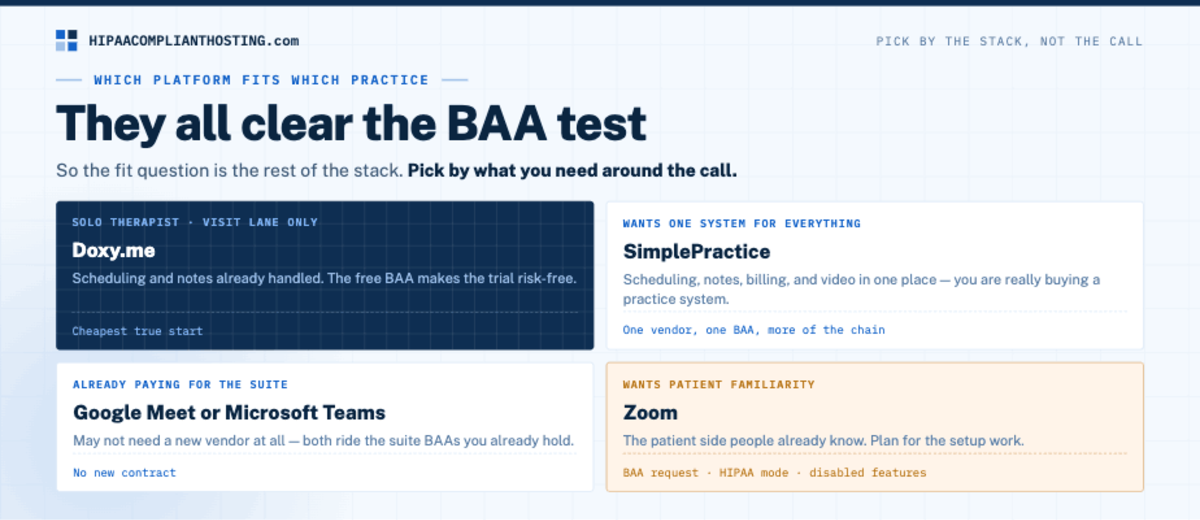 HIPAACOMPLIANTHOSTING.com

PICK BY THE STACK, NOT THE CALL

WHICH PLATFORM FITS WHICH PRACTICE

They all clear the BAA test

So the fit question is the rest of the stack. Pick by what you need around the call.

SOLO THERAPIST · VISIT LANE ONLY

Doxy.me

Scheduling and notes already handled. The free BAA makes the trial risk-free.

Cheapest true start

WANTS ONE SYSTEM FOR EVERYTHING

SimplePractice

Scheduling, notes, billing, and video in one place — you are really buying a practice system.

One vendor, one BAA, more of the chain

ALREADY PAYING FOR THE SUITE

Google Meet or Microsoft Teams

May not need a new vendor at all — both ride the suite BAAs you already hold.

No new contract

WANTS PATIENT FAMILIARITY

Zoom

The patient side people already know. Plan for the setup work.

BAA request · HIPAA mode · disabled features